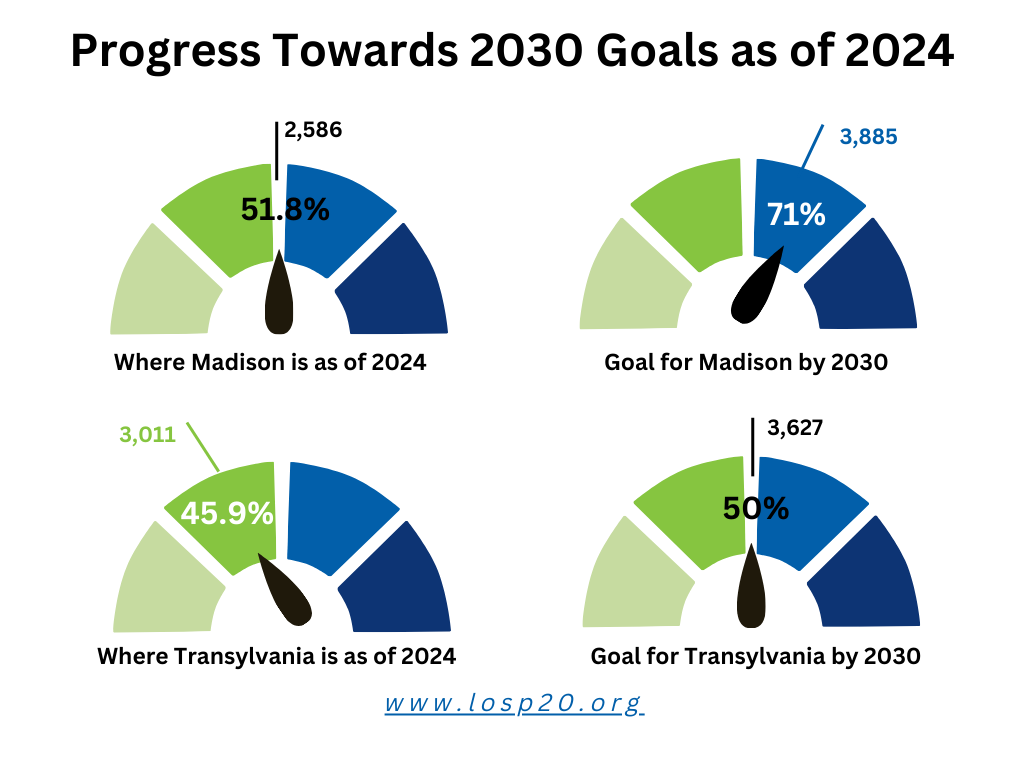 Progress Towards 2030 Goals as of 2024

2,586

51.8%

Where Madison is as of 2024

3,885

71%

Goal for Madison by 2030

3,011

45.9%

Where Transylvania is as of 2024

3,627

50%

Goal for Transylvania by 2030

www.losp20.org